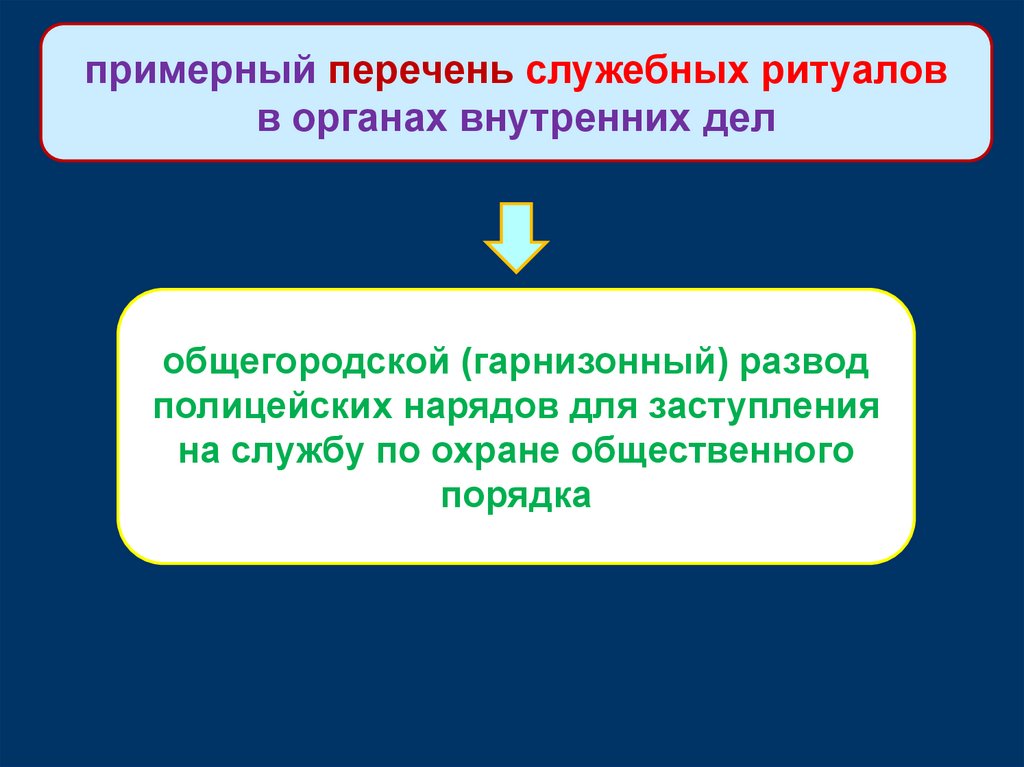 примерный перечень служебных ритуалов в органах внутренних дел

общегородской (гарнизонный) развод полицейских нарядов для заступления на службу по охране общественного порядка